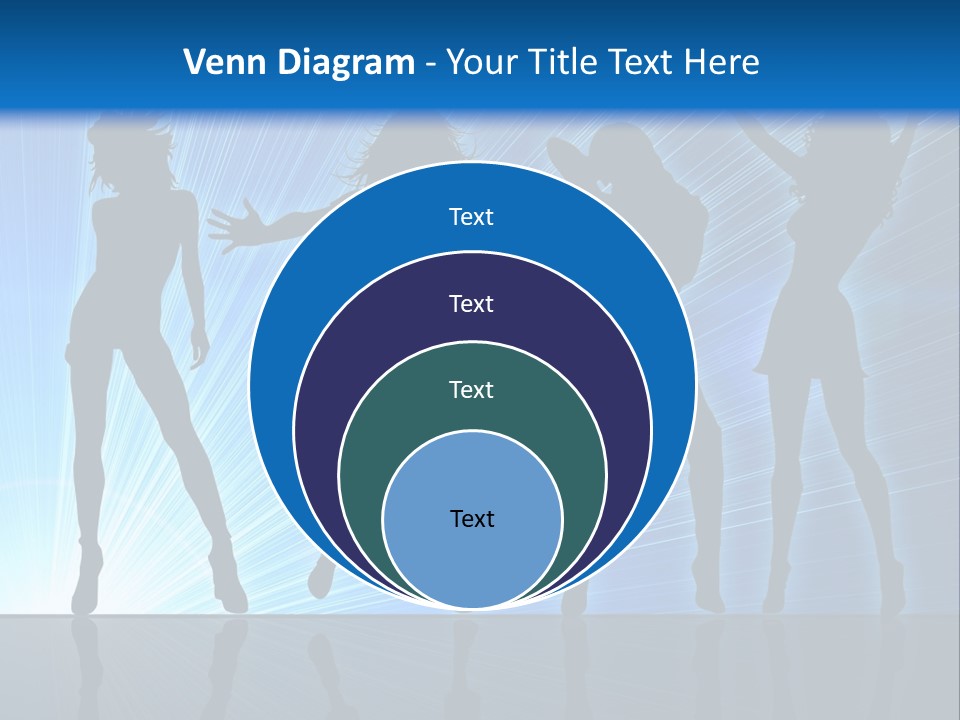 Venn Diagram - Your Title Text Here

Text

Text

Text

Text